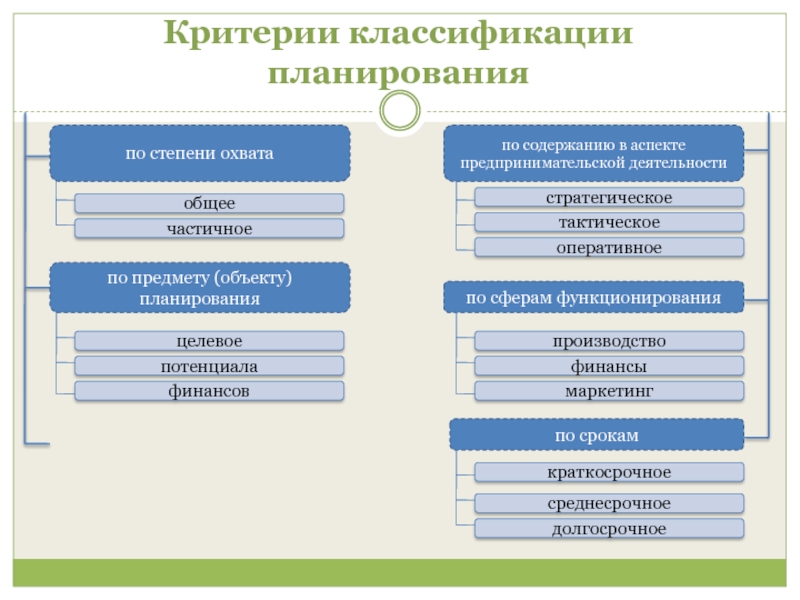 Критерии классификации планирования

по степени охвата

общее

частичное

по предмету (объекту) планирования

целевое

потенциала

финансов

по содержанию в аспекте предпринимательской деятельности

стратегическое

тактическое

оперативное

по сферам функционирования

производство

финансы

маркетинг

по срокам

краткосрочное

среднесрочное

долгосрочное